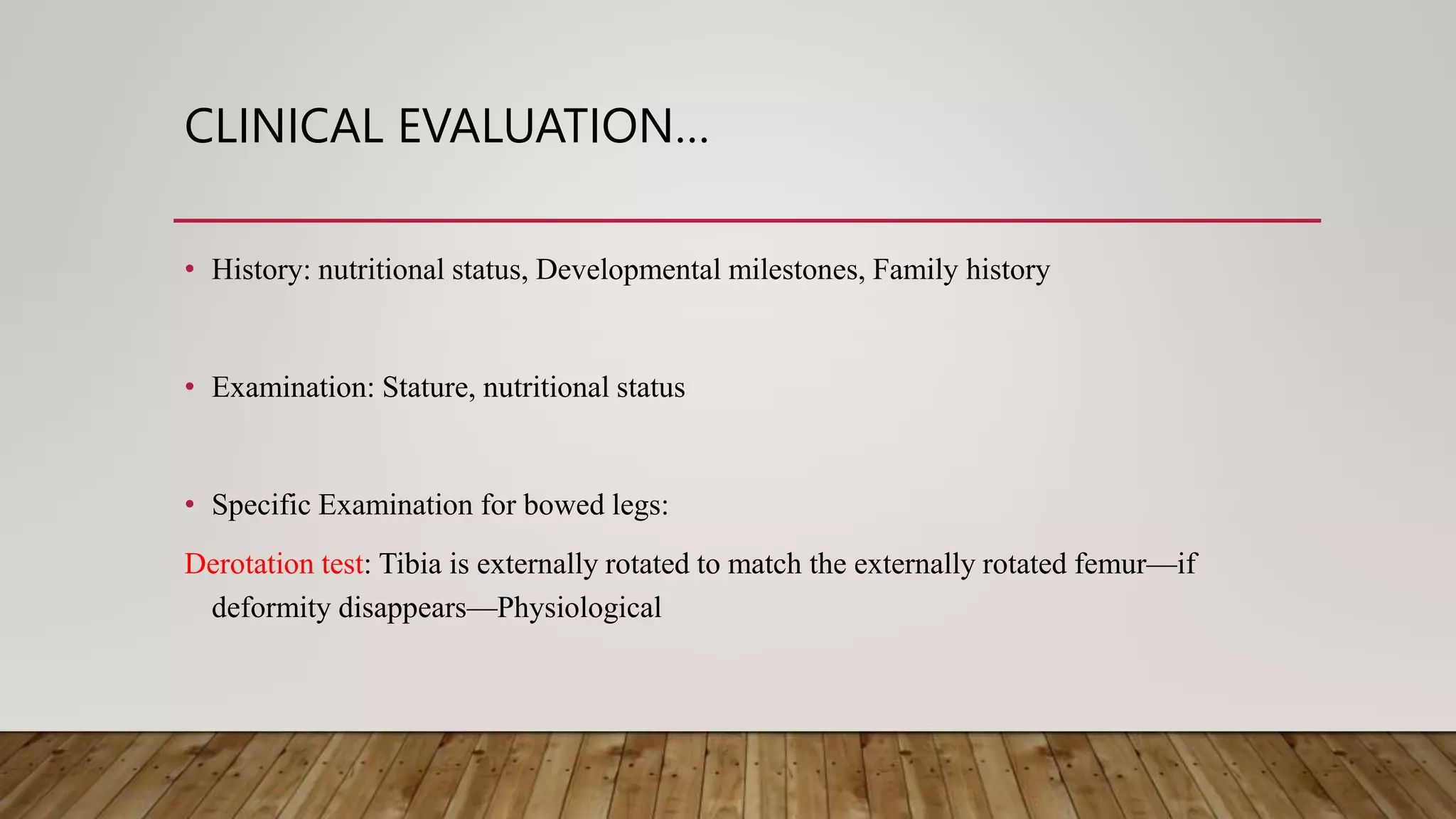 CLINICAL EVALUATION…

• History: nutritional status, Developmental milestones, Family history

• Examination: Stature, nutritional status

• Specific Examination for bowed legs:

Derotation test: Tibia is externally rotated to match the externally rotated femur—if deformity disappears—Physiological